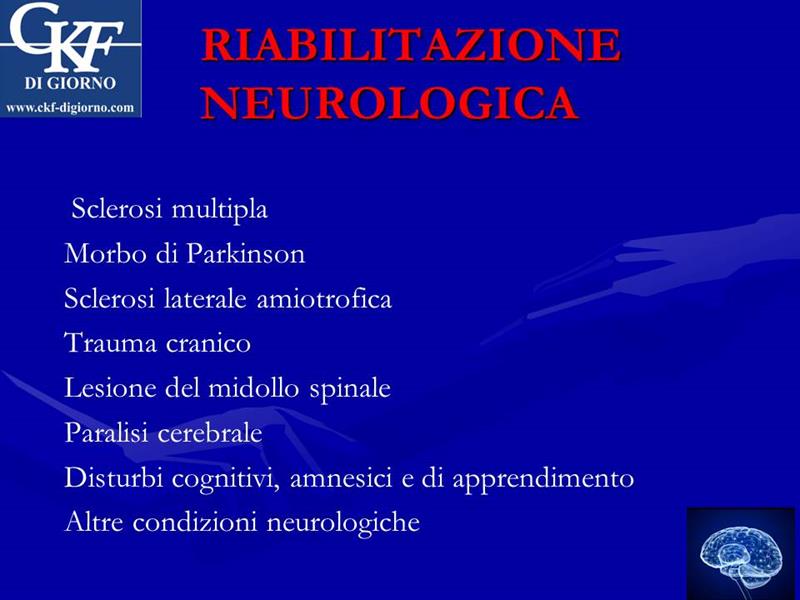 CKF
DI GIORNO
www.ckf-digiorno.com

RIABILITAZIONE NEUROLOGICA

Sclerosi multipla
Morbo di Parkinson
Sclerosi laterale amiotrofica
Trauma cranico
Lesione del midollo spinale
Paralisi cerebrale
Disturbi cognitivi, amnesici e di apprendimento
Altre condizioni neurologiche